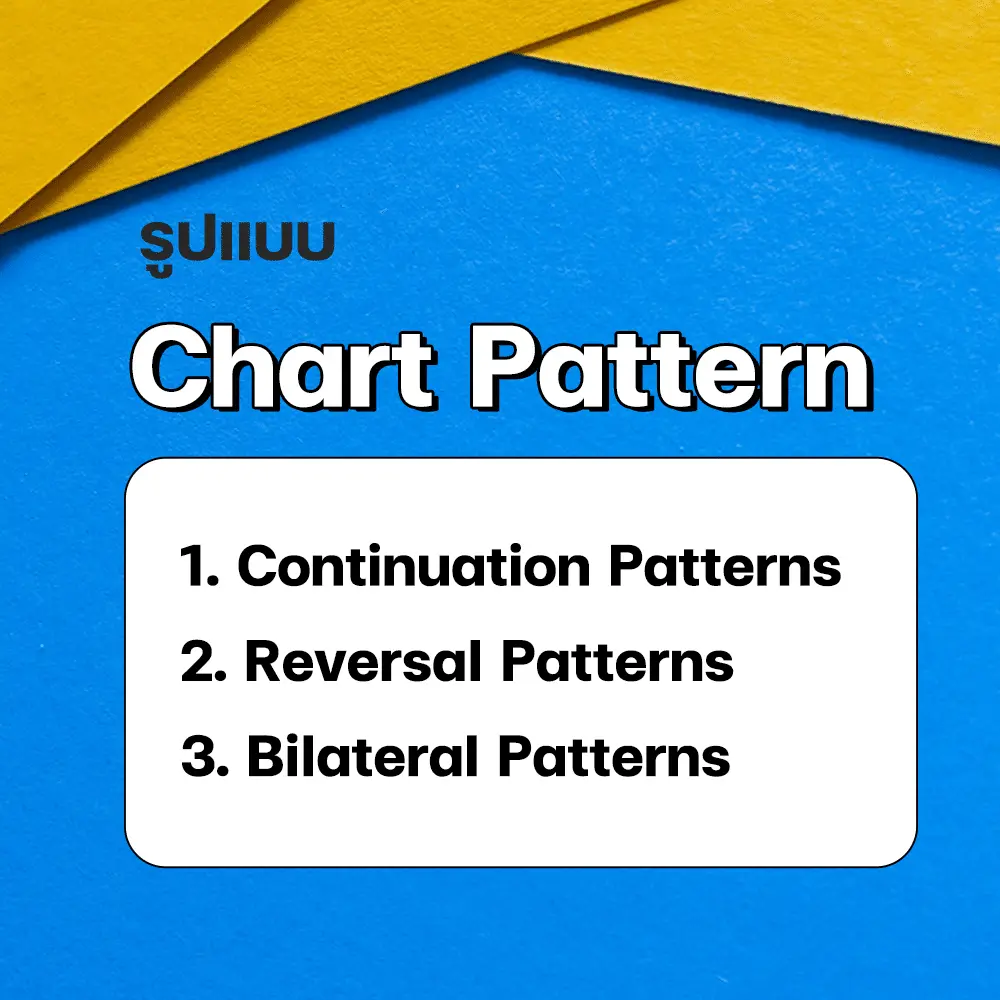 รูปแบบ

Chart Pattern

1. Continuation Patterns
2. Reversal Patterns
3. Bilateral Patterns